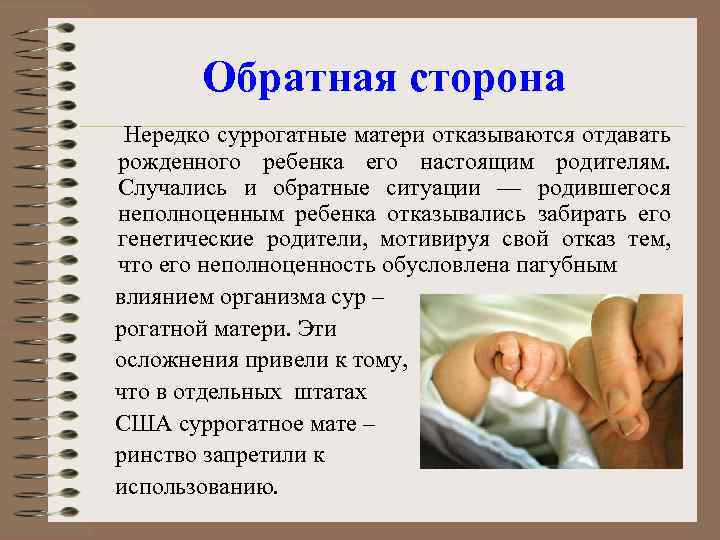 Обратная сторона

Нередко суррогатные матери отказываются отдавать рожденного ребенка его настоящим родителям. Случались и обратные ситуации — родившегося неполноценным ребенка отказывались забирать его генетические родители, мотивируя свой отказ тем, что его неполноценность обусловлена пагубным влиянием организма сур – рогатной матери. Эти осложнения привели к тому, что в отдельных штатах США суррогатное мате – ринство запретили к использованию.